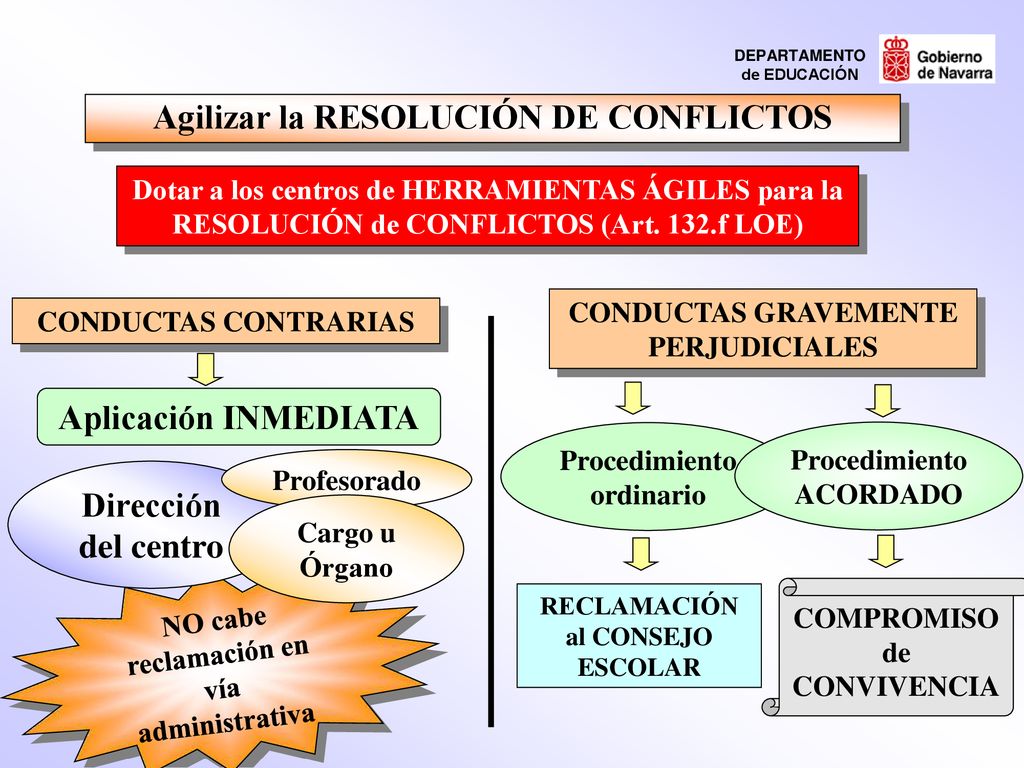 DEPARTAMENTO de EDUCACIÓN

Gobierno de Navarra

Agilizar la RESOLUCIÓN DE CONFLICTOS

Dotar a los centros de HERRAMIENTAS ÁGILES para la RESOLUCIÓN de CONFLICTOS (Art. 132.f LOE)

CONDUCTAS CONTRARIAS

Aplicación INMEDIATA

Dirección del centro

Profesorado

Cargo u Órgano

NO cabe reclamación en vía administrativa

CONDUCTAS GRAVEMENTE PERJUDICIALES

Procedimiento ordinario

Procedimiento ACORDADO

RECLAMACIÓN al CONSEJO ESCOLAR

COMPROMISO de CONVIVENCIA